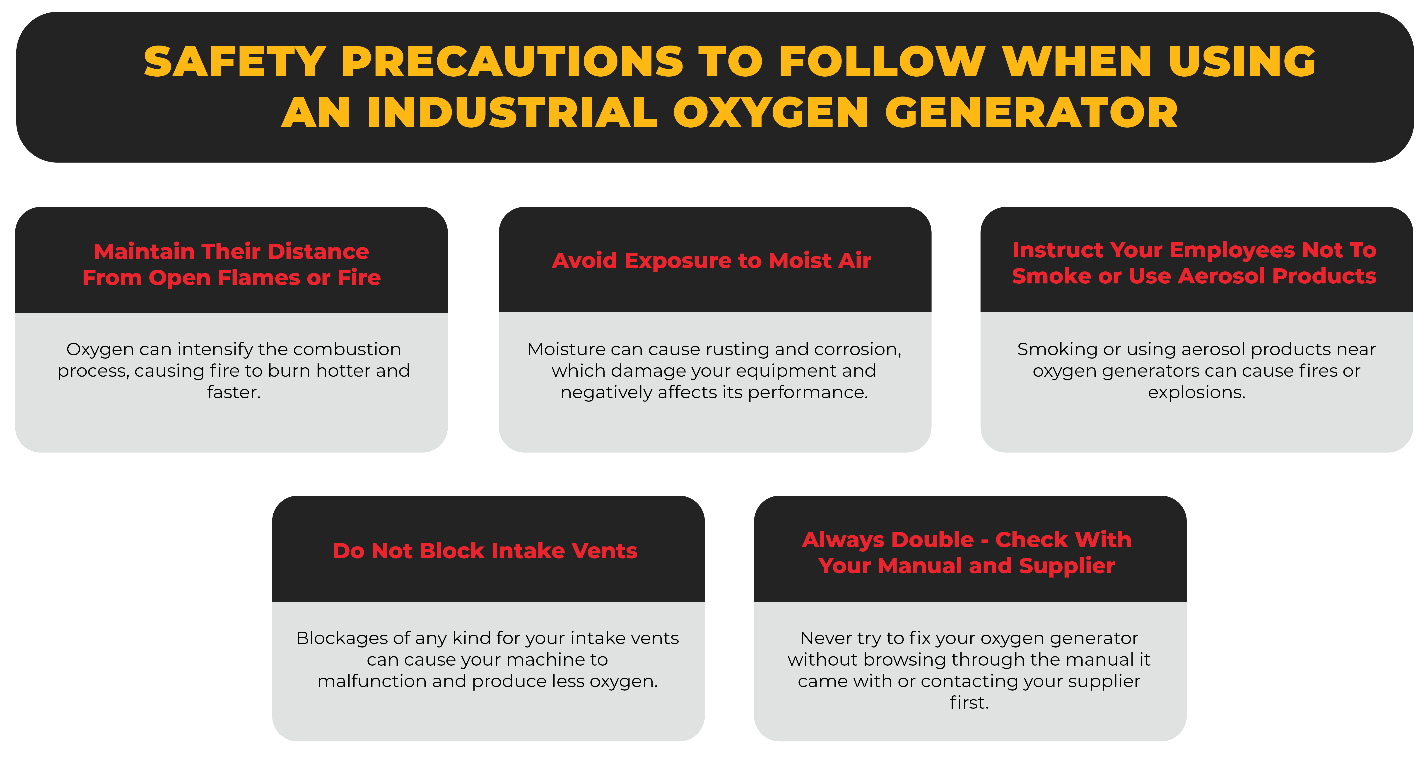 SAFETY PRECAUTIONS TO FOLLOW WHEN USING AN INDUSTRIAL OXYGEN GENERATOR

Maintain Their Distance From Open Flames or Fire

Oxygen can intensify the combustion process, causing fire to burn hotter and faster.

Avoid Exposure to Moist Air

Moisture can cause rusting and corrosion, which damage your equipment and negatively affects its performance.

Instruct Your Employees Not To Smoke or Use Aerosol Products

Smoking or using aerosol products near oxygen generators can cause fires or explosions.

Do Not Block Intake Vents

Blockages of any kind for your intake vents can cause your machine to malfunction and produce less oxygen.

Always Double - Check With Your Manual and Supplier

Never try to fix your oxygen generator without browsing through the manual it came with or contacting your supplier first.